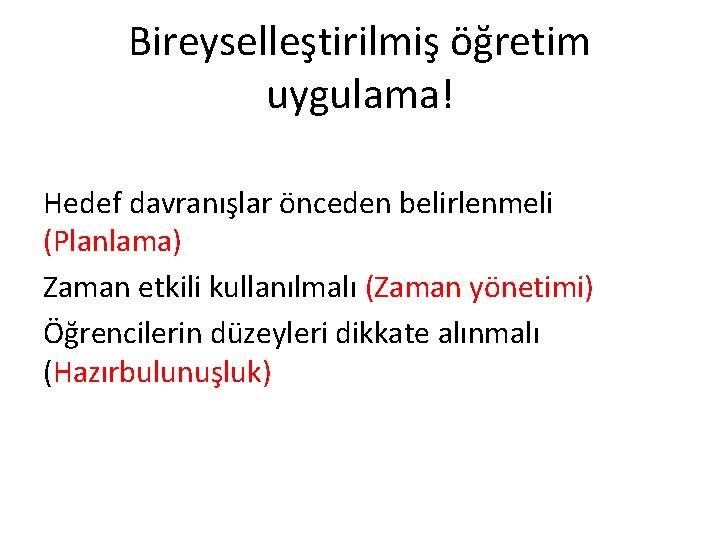 Bireyselleştirilmiş öğretim uygulama!

Hedef davranışlar önceden belirlenmeli (Planlama)

Zaman etkili kullanılmalı (Zaman yönetimi)

Öğrencilerin düzeyleri dikkate alınmalı (Hazırbulunuşluk)